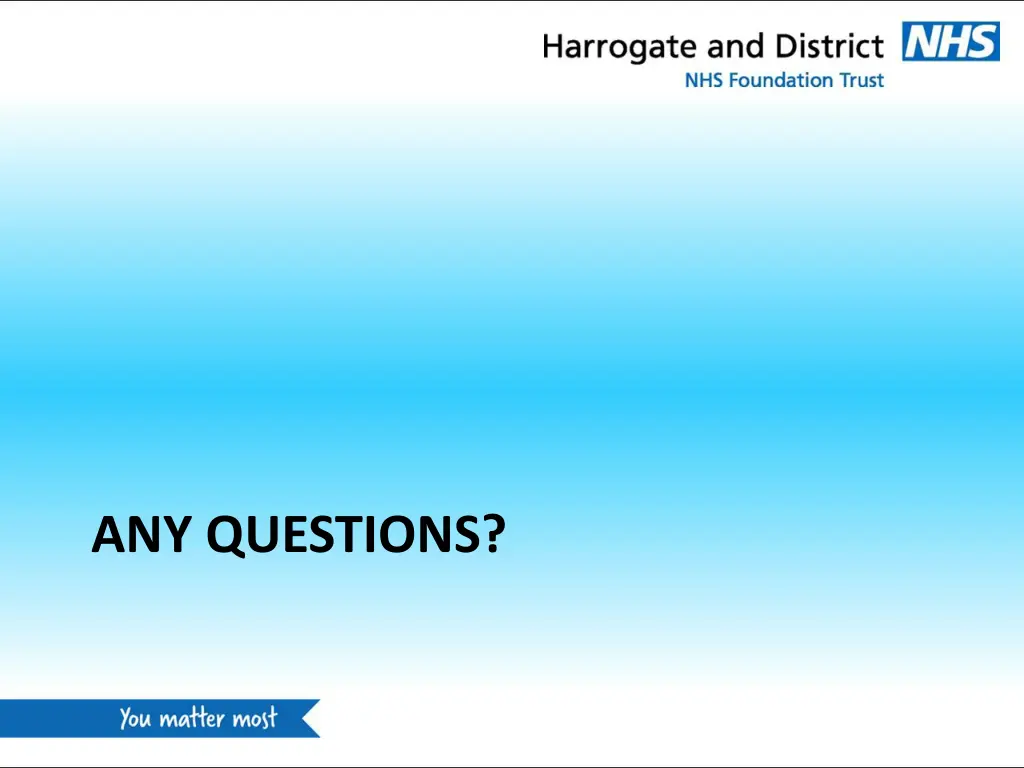 Harrogate and District NHS
NHS Foundation Trust

ANY QUESTIONS?

You matter most